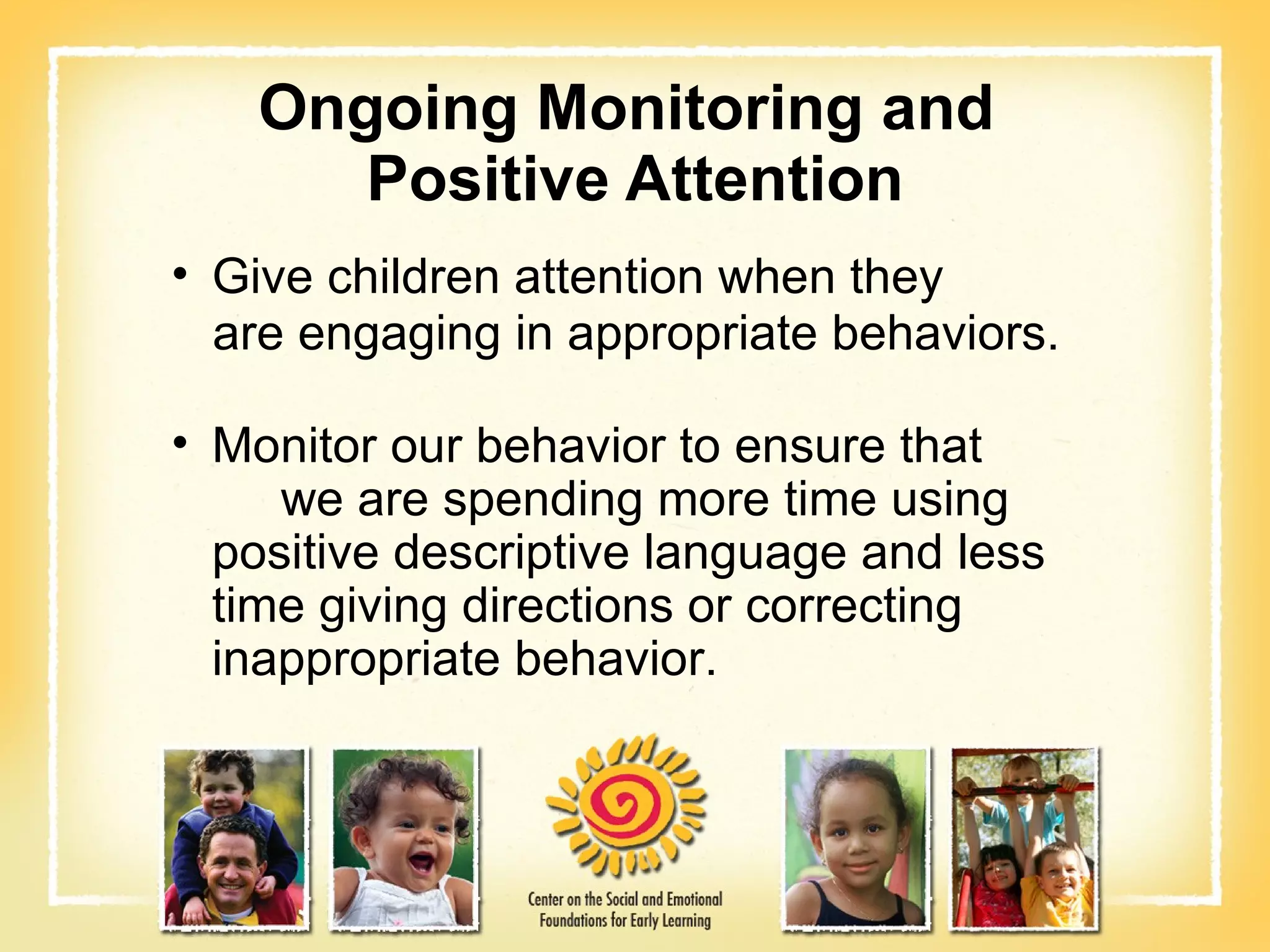 Ongoing Monitoring and Positive Attention

• Give children attention when they are engaging in appropriate behaviors.

• Monitor our behavior to ensure that we are spending more time using positive descriptive language and less time giving directions or correcting inappropriate behavior.

Center on the Social and Emotional Foundations for Early Learning